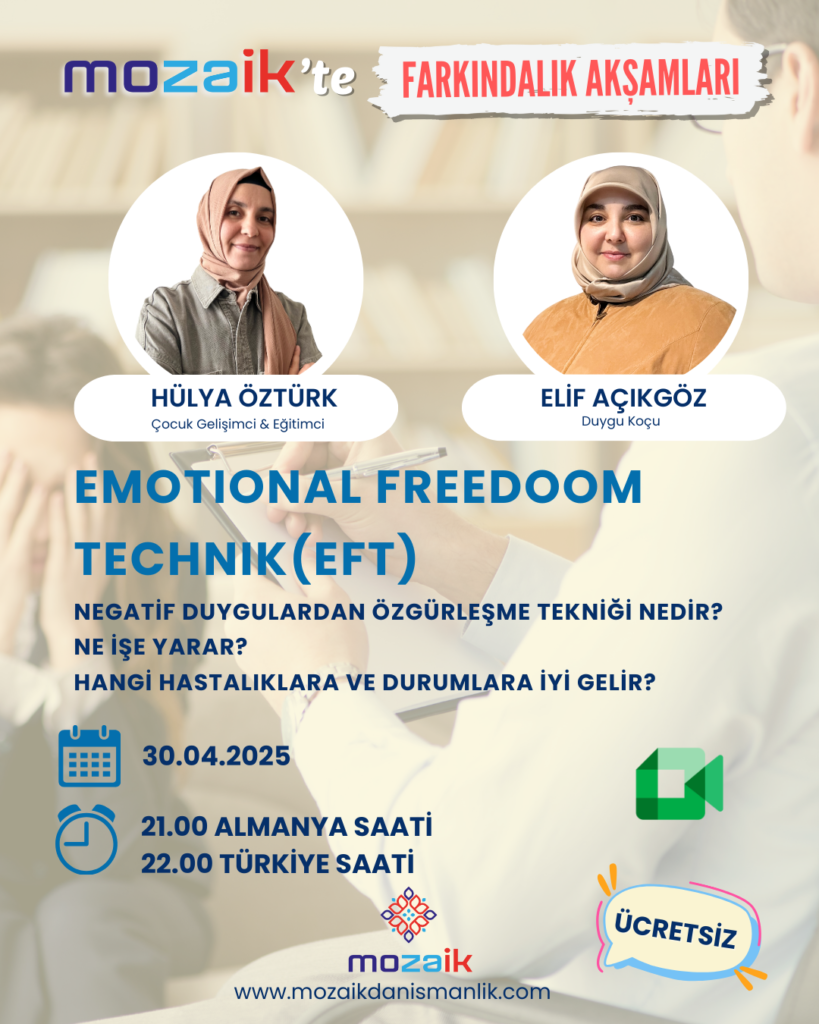 mozaik'te FARKINDALIK AKŞAMLARI

HÜLYA ÖZTÜRK
Çocuk Gelişimci & Eğitimci

ELİF AÇIKGÖZ
Duygu Koçu

EMOTIONAL FREEDOOM TECHNIK(EFT)

NEGATİF DUYGULARDAN ÖZGÜRLEŞME TEKNİĞİ NEDİR?
NE İŞE YARAR?
HANGİ HASTALIKLARA VE DURUMLARA İYİ GELİR?

30.04.2025

21.00 ALMANYA SAATİ
22.00 TÜRKİYE SAATİ

ÜCRETSİZ

mozaik
www.mozaikdanismanlik.com